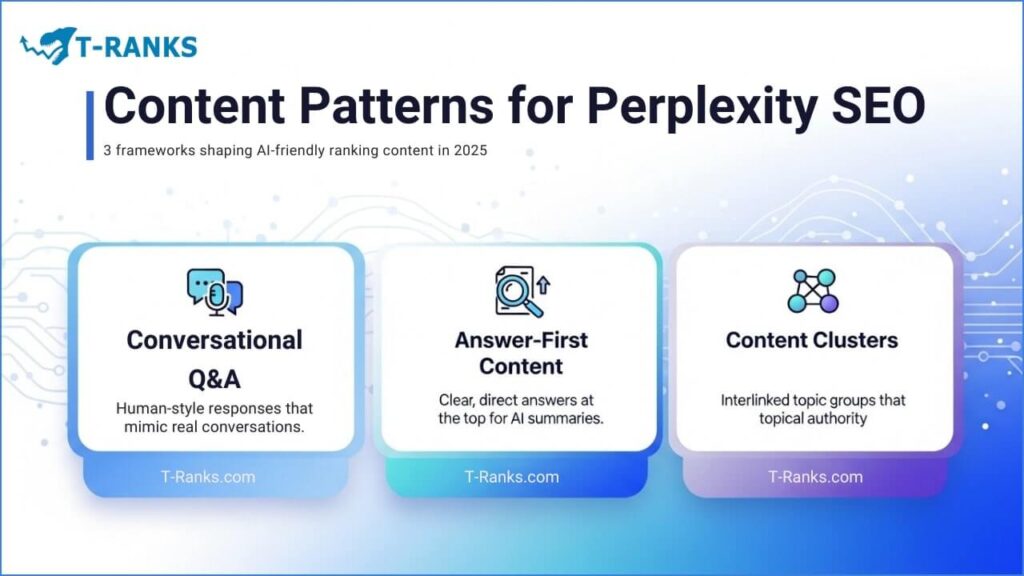 T-RANKS

Content Patterns for Perplexity SEO

3 frameworks shaping AI-friendly ranking content in 2025

Conversational Q&A

Human-style responses that mimic real conversations.

T-Ranks.com

Answer-First Content

Clear, direct answers at the top for AI summaries.

T-Ranks.com

Content Clusters

Interlinked topic groups that topical authority

T-Ranks.com